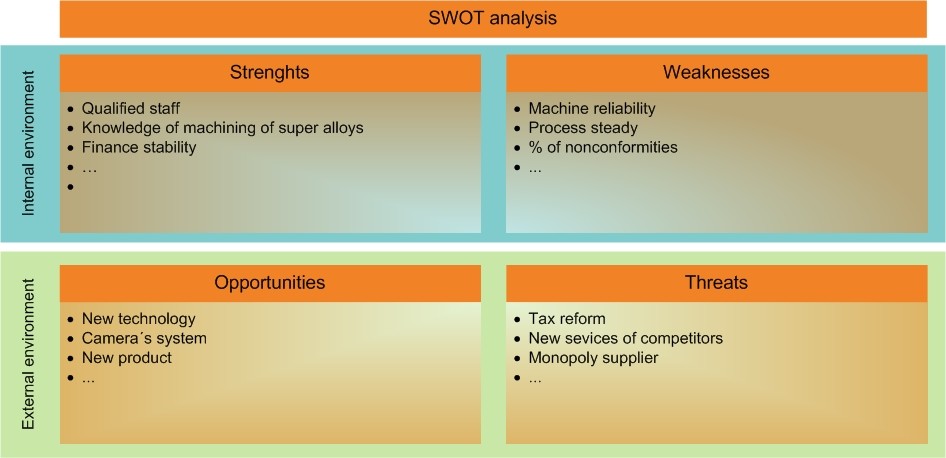 SWOT analysis

Internal environment

Strenghts
• Qualified staff
• Knowledge of machining of super alloys
• Finance stability
• ...
•

Weaknesses
• Machine reliability
• Process steady
• % of nonconformities
• ...

External environment

Opportunities
• New technology
• Camera´s system
• New product
• ...

Threats
• Tax reform
• New sevices of competitors
• Monopoly supplier
• ...